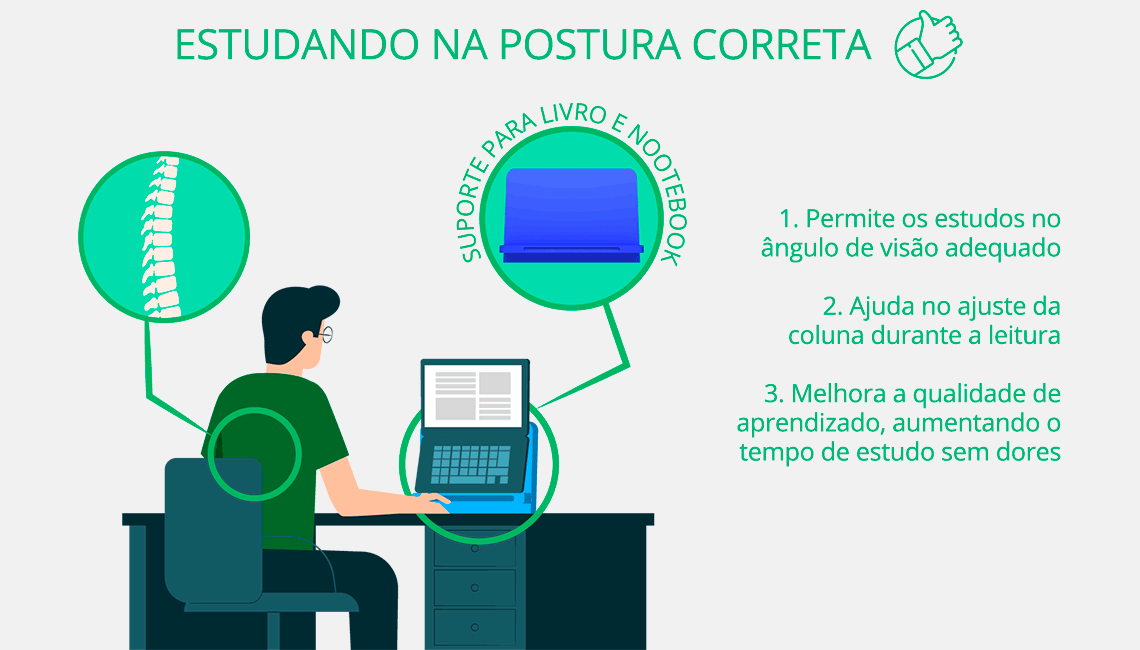 ESTUDANDO NA POSTURA CORRETA

SUPORTE PARA LIVRO E NOOTEBOOK

1. Permite os estudos no ângulo de visão adequado

2. Ajuda no ajuste da coluna durante a leitura

3. Melhora a qualidade de aprendizado, aumentando o tempo de estudo sem dores